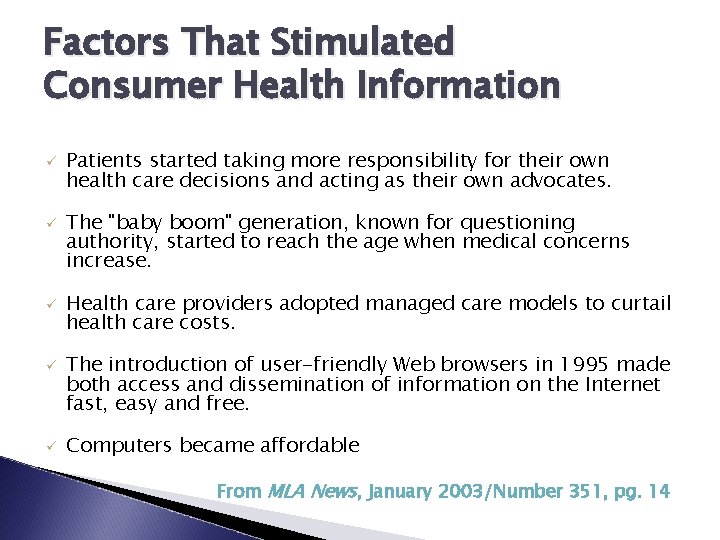 Factors That Stimulated Consumer Health Information

✓ Patients started taking more responsibility for their own health care decisions and acting as their own advocates.

✓ The "baby boom" generation, known for questioning authority, started to reach the age when medical concerns increase.

✓ Health care providers adopted managed care models to curtail health care costs.

✓ The introduction of user-friendly Web browsers in 1995 made both access and dissemination of information on the Internet fast, easy and free.

✓ Computers became affordable

From MLA News, January 2003/Number 351, pg. 14